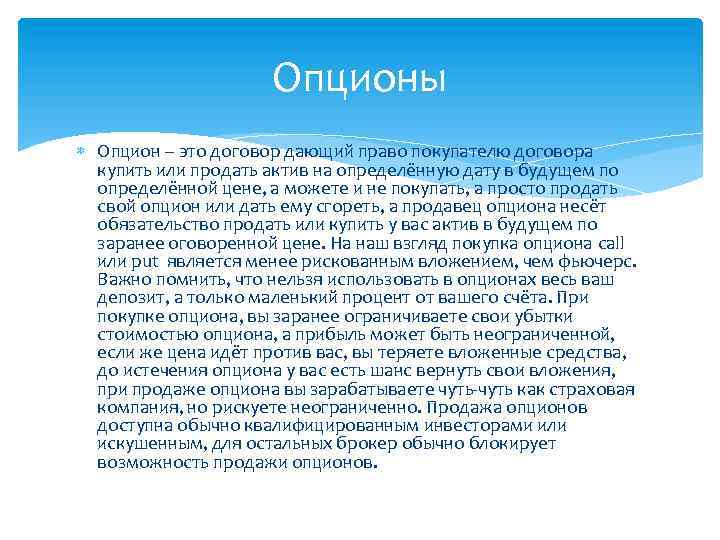 Опционы

Опцион – это договор дающий право покупателю договора купить или продать актив на определённую дату в будущем по определённой цене, а можете и не покупать, а просто продать свой опцион или дать ему сгореть, а продавец опциона несёт обязательство продать или купить у вас актив в будущем по заранее оговоренной цене. На наш взгляд покупка опциона call или put является менее рискованным вложением, чем фьючерс. Важно помнить, что нельзя использовать в опционах весь ваш депозит, а только маленький процент от вашего счёта. При покупке опциона, вы заранее ограничиваете свои убытки стоимостью опциона, а прибыль может быть неограниченной, если же цена идёт против вас, вы теряете вложенные средства, до истечения опциона у вас есть шанс вернуть свои вложения, при продаже опциона вы зарабатываете чуть-чуть как страховая компания, но рискуете неограниченно. Продажа опционов доступна обычно квалифицированным инвесторами или искушенным, для остальных брокер обычно блокирует возможность продажи опционов.